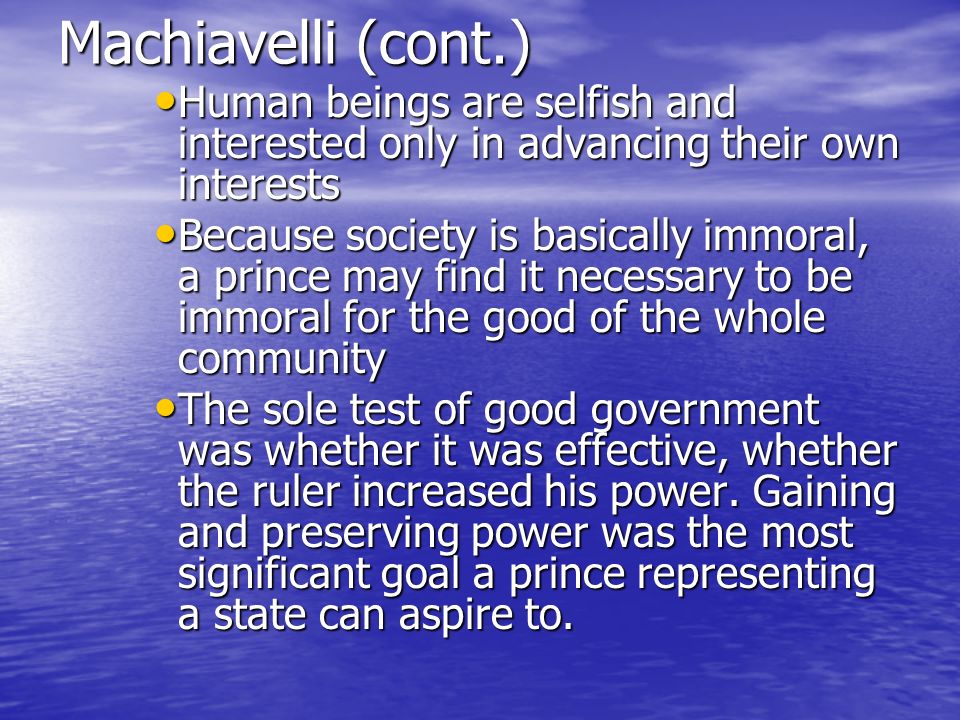 Machiavelli (cont.)

• Human beings are selfish and interested only in advancing their own interests

• Because society is basically immoral, a prince may find it necessary to be immoral for the good of the whole community

• The sole test of good government was whether it was effective, whether the ruler increased his power. Gaining and preserving power was the most significant goal a prince representing a state can aspire to.